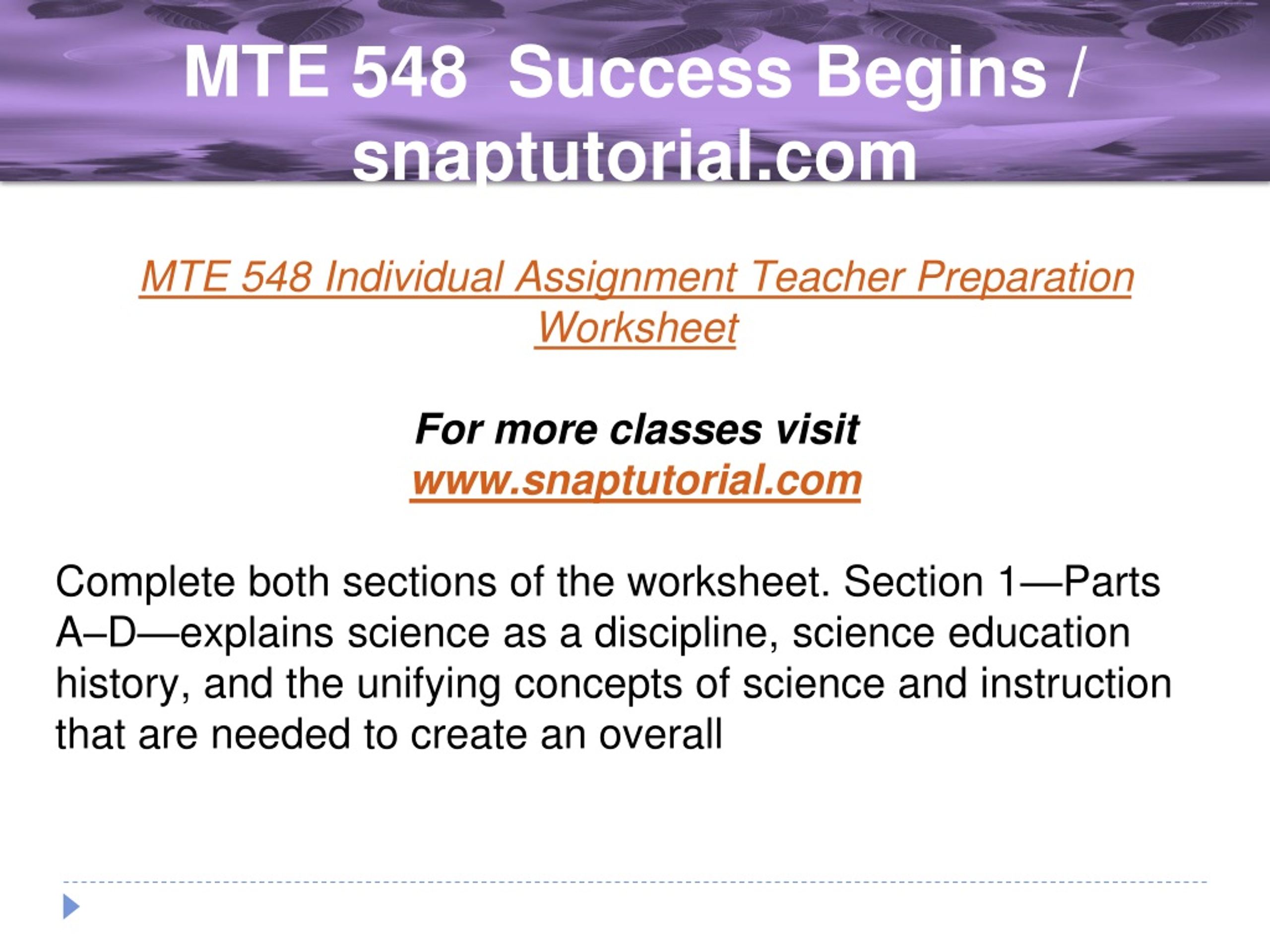 MTE 548 Success Begins / snaptutorial.com

MTE 548 Individual Assignment Teacher Preparation Worksheet

For more classes visit
www.snaptutorial.com

Complete both sections of the worksheet. Section 1—Parts A–D—explains science as a discipline, science education history, and the unifying concepts of science and instruction that are needed to create an overall